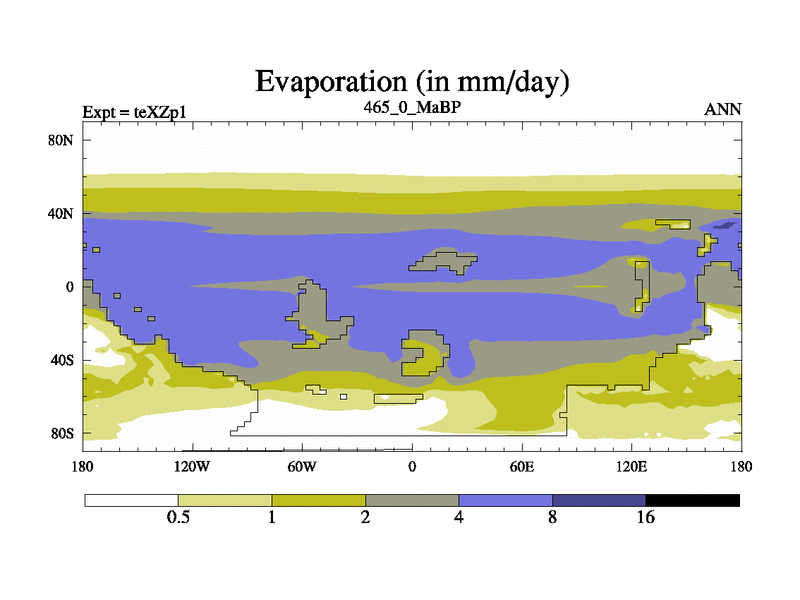 Evaporation (in mm/day)

Expt = teXZp1

465_0_MaBP

ANN

80N
40N
0
40S
80S

180
120W
60W
0
60E
120E
180

0.5
1
2
4
8
16